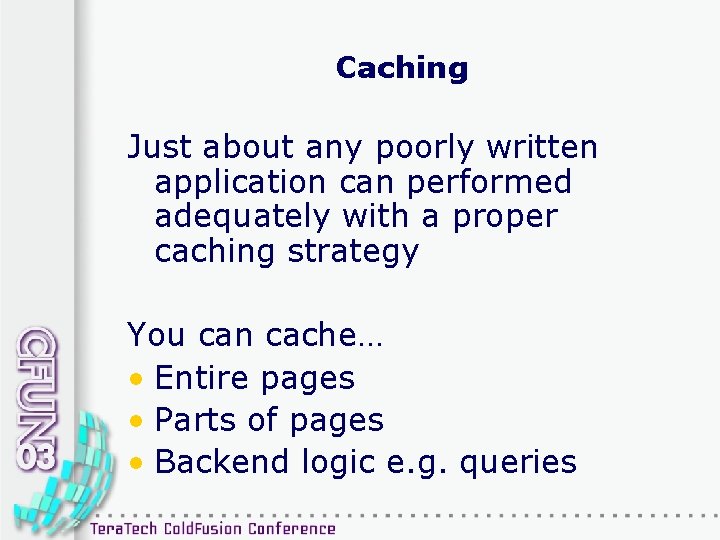 Caching

Just about any poorly written application can performed adequately with a proper caching strategy

You can cache…
• Entire pages
• Parts of pages
• Backend logic e.g. queries

CFUN03

TeraTech ColdFusion Conference